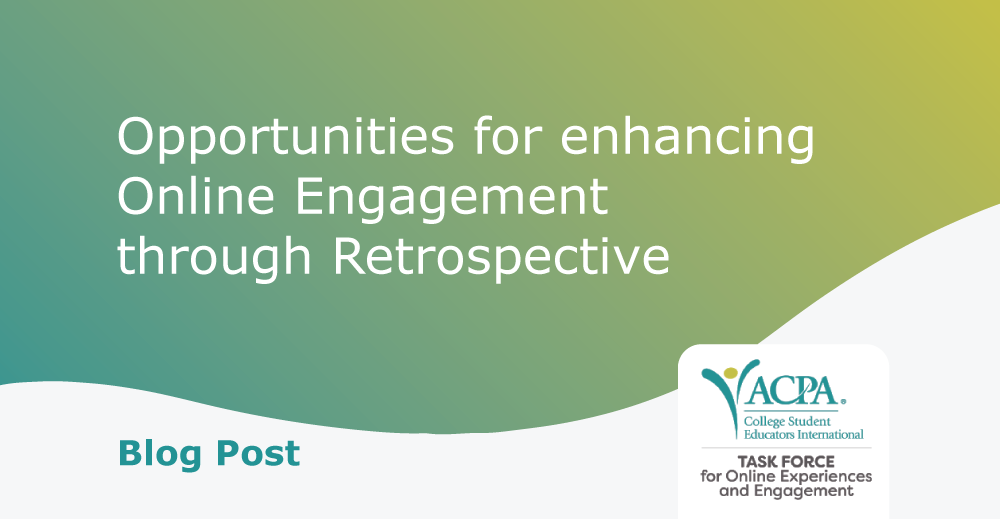 Opportunities for enhancing Online Engagement through Retrospective

Blog Post

ACPA.
College Student Educators International

TASK FORCE
for Online Experiences and Engagement